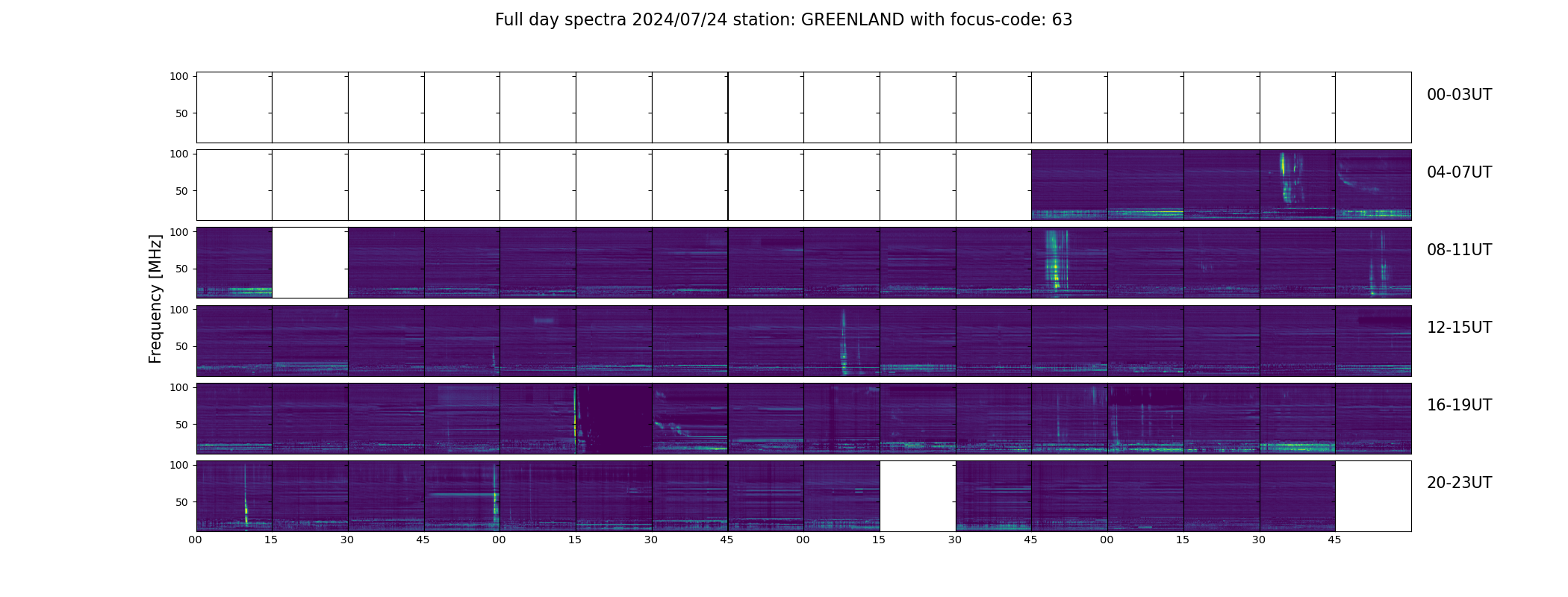 Full day spectra 2024/07/24 station: GREENLAND with focus-code: 63

Frequency [MHz]

100
50
00-03UT

100
50
04-07UT

100
50
08-11UT

100
50
12-15UT

100
50
16-19UT

100
50
20-23UT

00 15 30 45 00 15 30 45 00 15 30 45 00 15 30 45